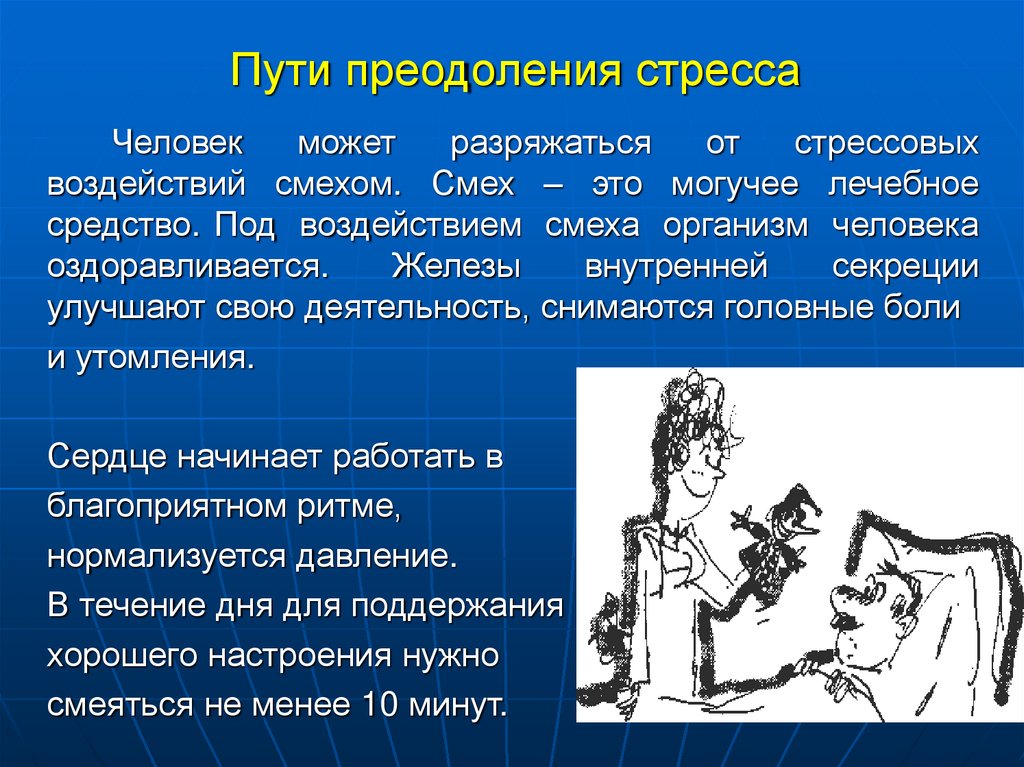 Пути преодоления стресса

Человек может разряжаться от стрессовых воздействий смехом. Смех – это могучее лечебное средство. Под воздействием смеха организм человека оздоравливается. Железы внутренней секреции улучшают свою деятельность, снимаются головные боли и утомления.

Сердце начинает работать в благоприятном ритме, нормализуется давление.
В течение дня для поддержания хорошего настроения нужно смеяться не менее 10 минут.